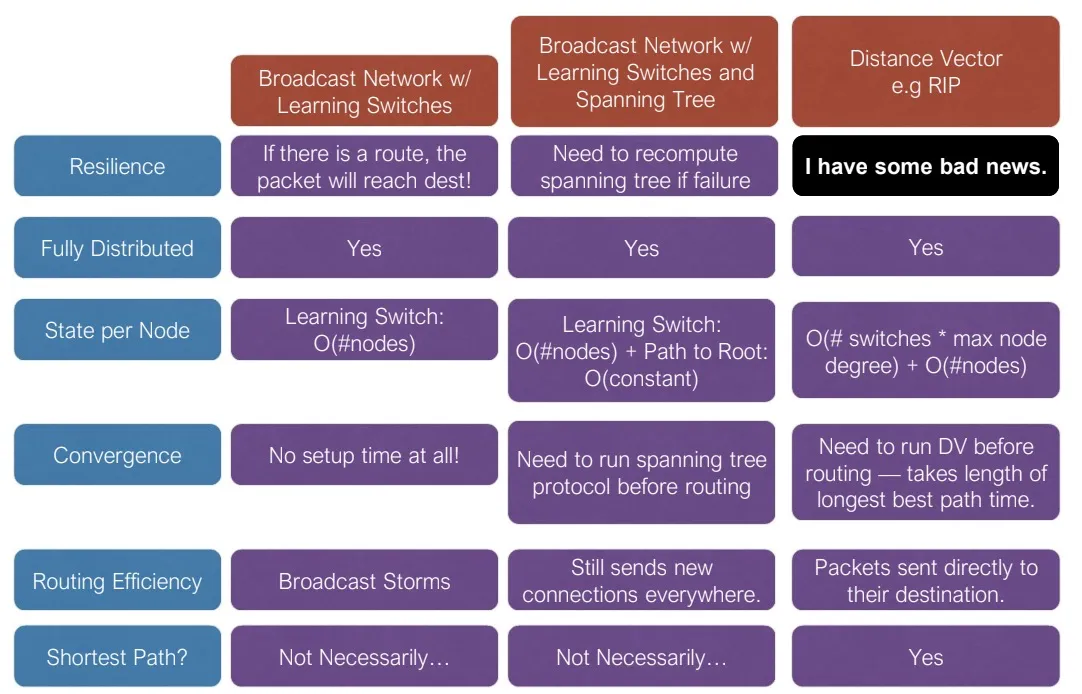 | | Broadcast Network w/ Learning Switches | Broadcast Network w/ Learning Switches and Spanning Tree | Distance Vector e.g RIP |
|---|---|---|---|
| Resilience | If there is a route, the packet will reach dest! | Need to recompute spanning tree if failure | I have some bad news. |
| Fully Distributed | Yes | Yes | Yes |
| State per Node | Learning Switch: O(#nodes) | Learning Switch: O(#nodes) + Path to Root: O(constant) | O(# switches * max node degree) + O(#nodes) |
| Convergence | No setup time at all! | Need to run spanning tree protocol before routing | Need to run DV before routing — takes length of longest best path time. |
| Routing Efficiency | Broadcast Storms | Still sends new connections everywhere. | Packets sent directly to their destination. |
| Shortest Path? | Not Necessarily… | Not Necessarily… | Yes |